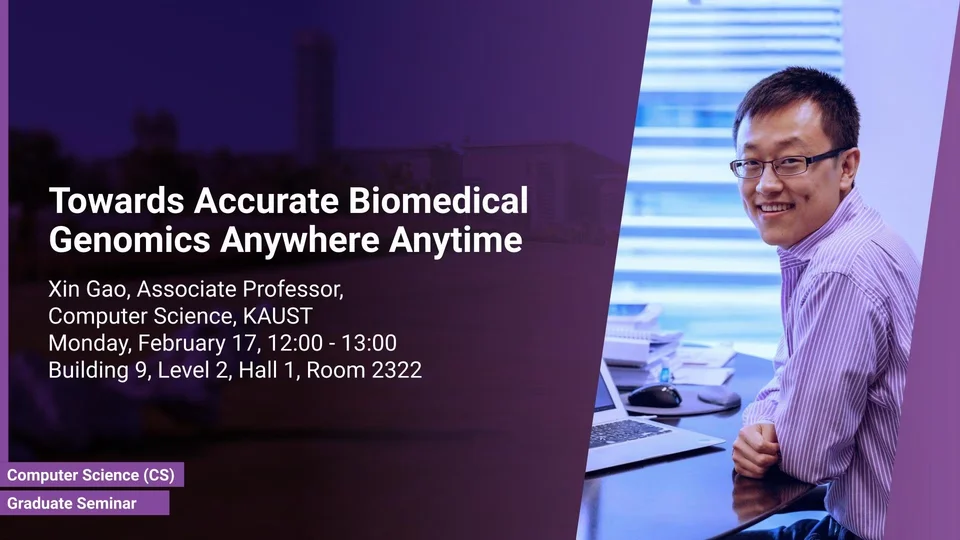 Towards Accurate Biomedical Genomics Anywhere Anytime

Xin Gao, Associate Professor, Computer Science, KAUST
Monday, February 17, 12:00 - 13:00
Building 9, Level 2, Hall 1, Room 2322

Computer Science (CS)
Graduate Seminar